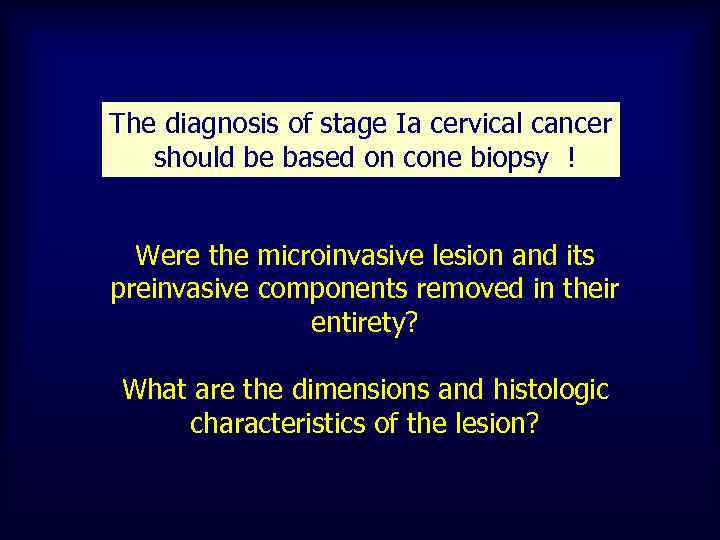 The diagnosis of stage Ia cervical cancer should be based on cone biopsy !

Were the microinvasive lesion and its preinvasive components removed in their entirety?

What are the dimensions and histologic characteristics of the lesion?